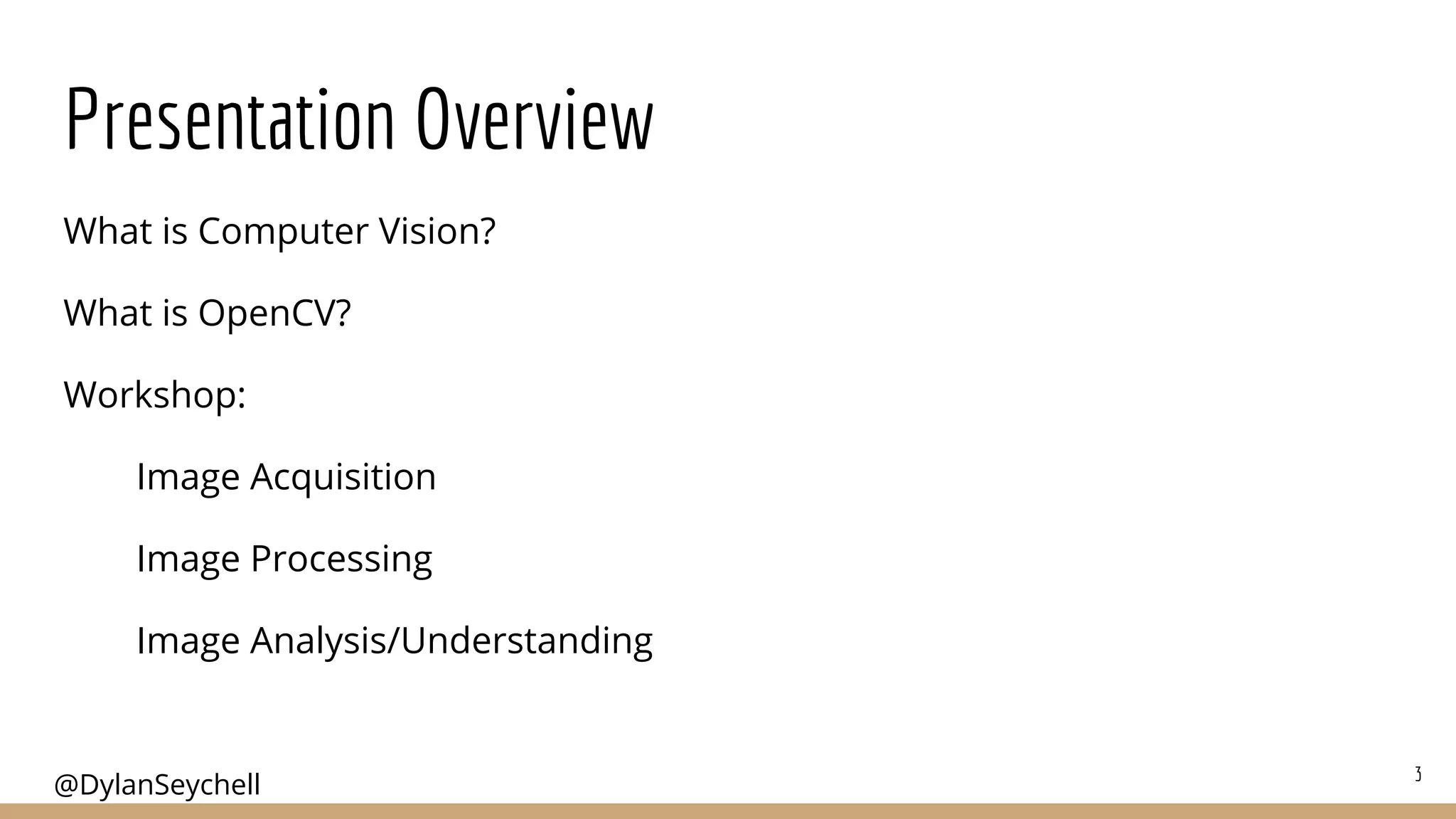 Presentation Overview

What is Computer Vision?

What is OpenCV?

Workshop:

Image Acquisition

Image Processing

Image Analysis/Understanding

@DylanSeychell

3